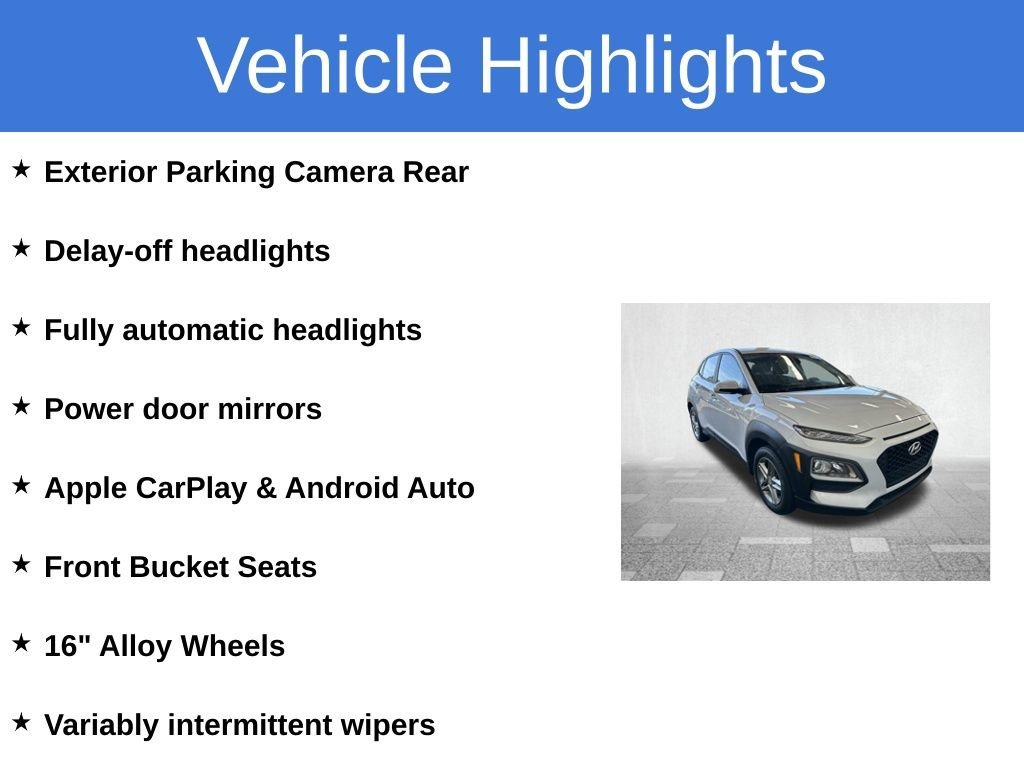 Vehicle Highlights

★ Exterior Parking Camera Rear

★ Delay-off headlights

★ Fully automatic headlights

★ Power door mirrors

★ Apple CarPlay & Android Auto

★ Front Bucket Seats

★ 16" Alloy Wheels

★ Variably intermittent wipers